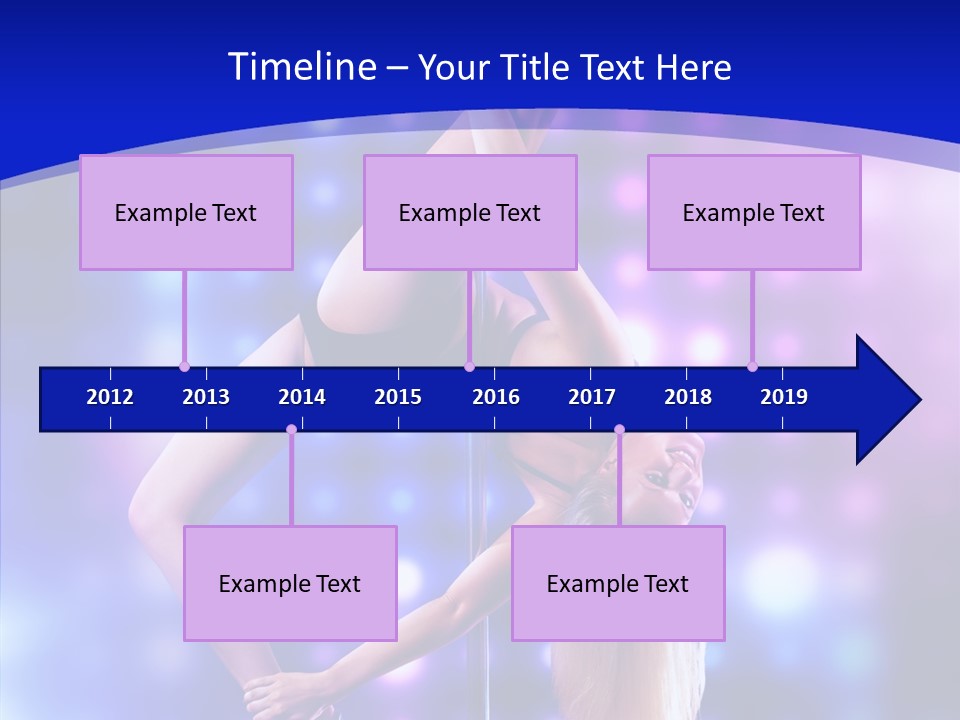 Timeline – Your Title Text Here

Example Text

Example Text

Example Text

2012 2013 2014 2015 2016 2017 2018 2019

Example Text

Example Text